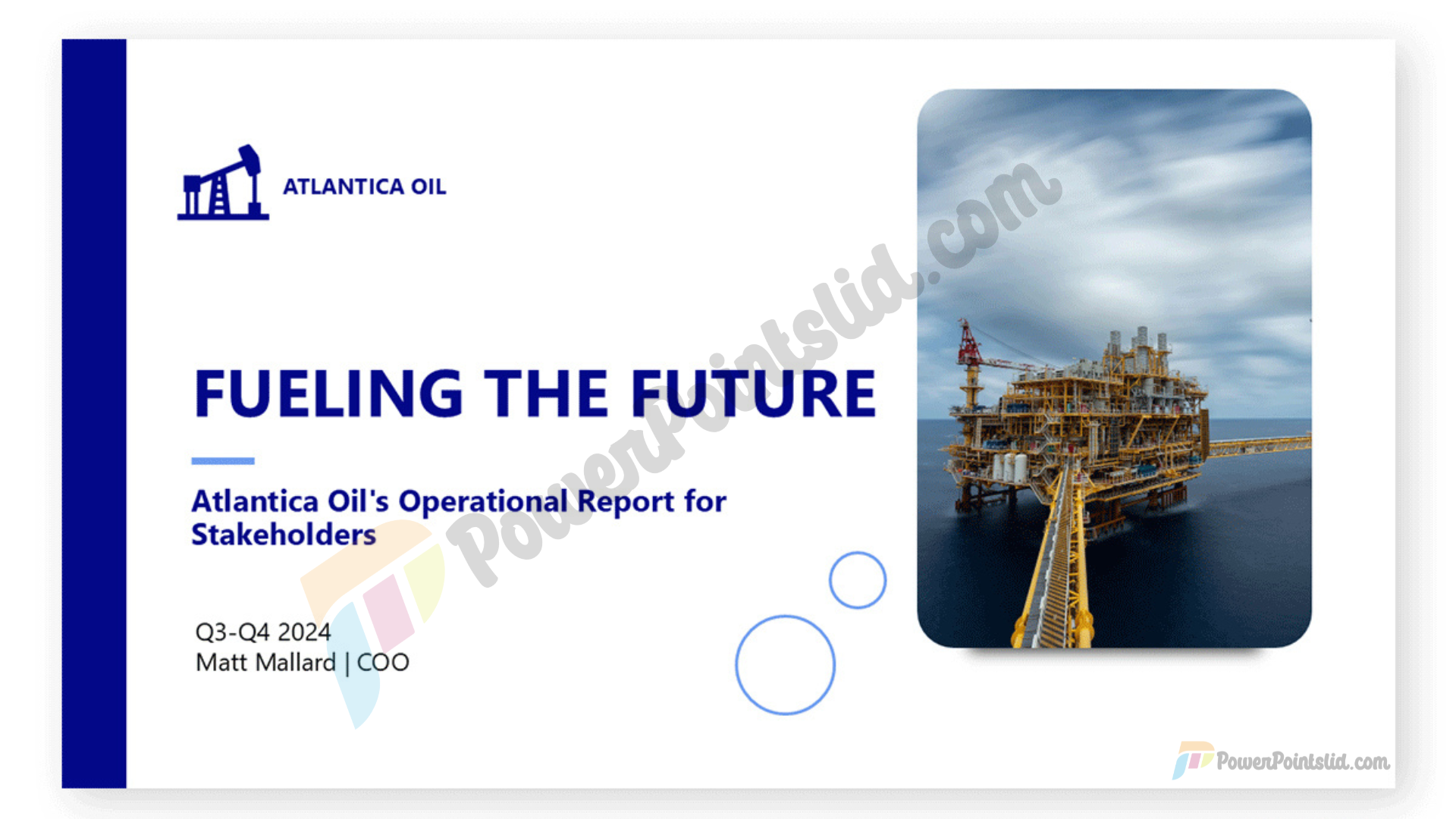 ATLANTICA OIL

FUELING THE FUTURE

Atlantica Oil's Operational Report for Stakeholders

Q3-Q4 2024
Matt Mallard | COO

PowerPointslid.com

PowerPointslid.com